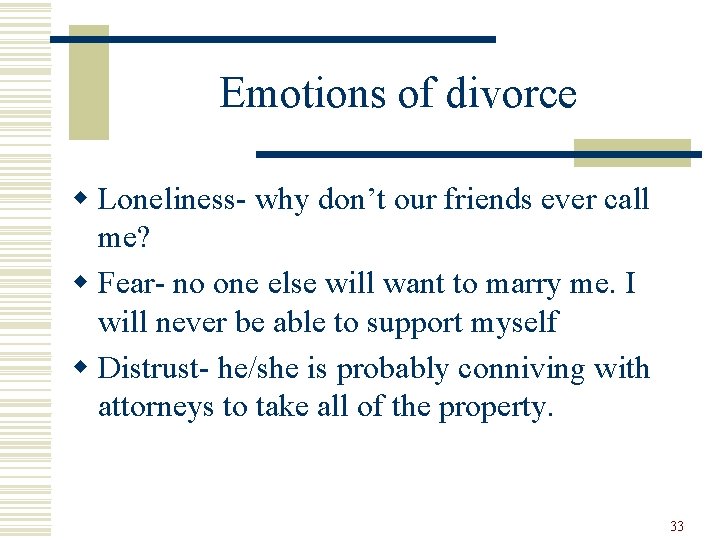 Emotions of divorce

- Loneliness- why don’t our friends ever call me?
- Fear- no one else will want to marry me. I will never be able to support myself
- Distrust- he/she is probably conniving with attorneys to take all of the property.

33